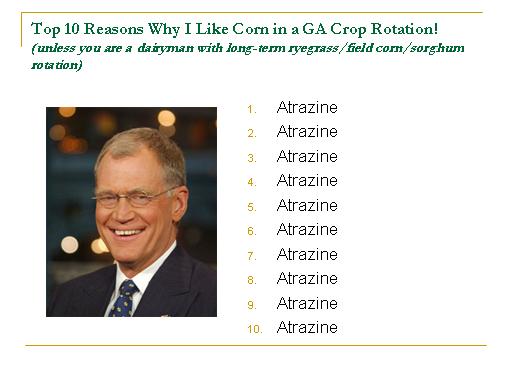 Top 10 Reasons Why I Like Corn in a GA Crop Rotation!
(unless you are a dairyman with long-term ryegrass/field corn/sorghum rotation)

1. Atrazine
2. Atrazine
3. Atrazine
4. Atrazine
5. Atrazine
6. Atrazine
7. Atrazine
8. Atrazine
9. Atrazine
10. Atrazine